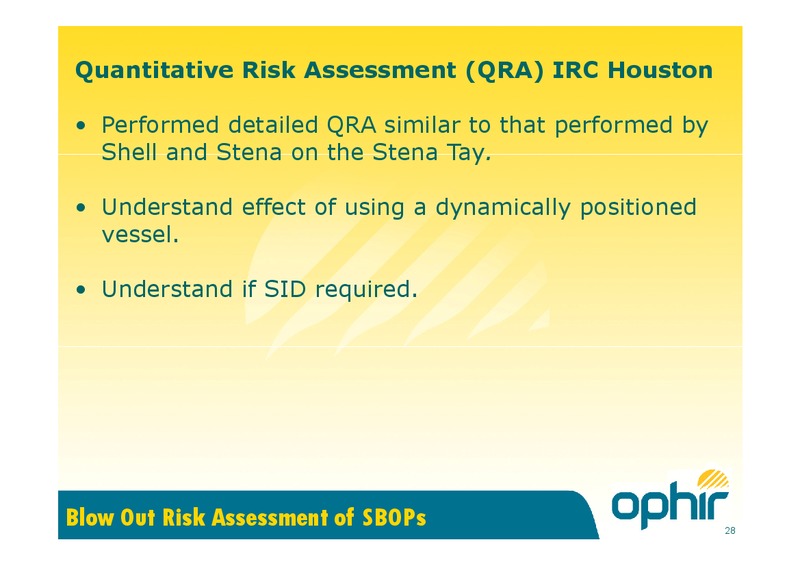 Quantitative Risk Assessment (QRA) IRC Houston

• Performed detailed QRA similar to that performed by Shell and Stena on the Stena Tay.

• Understand effect of using a dynamically positioned vessel.

• Understand if SID required.

Blow Out Risk Assessment of SBOPs

ophir

28